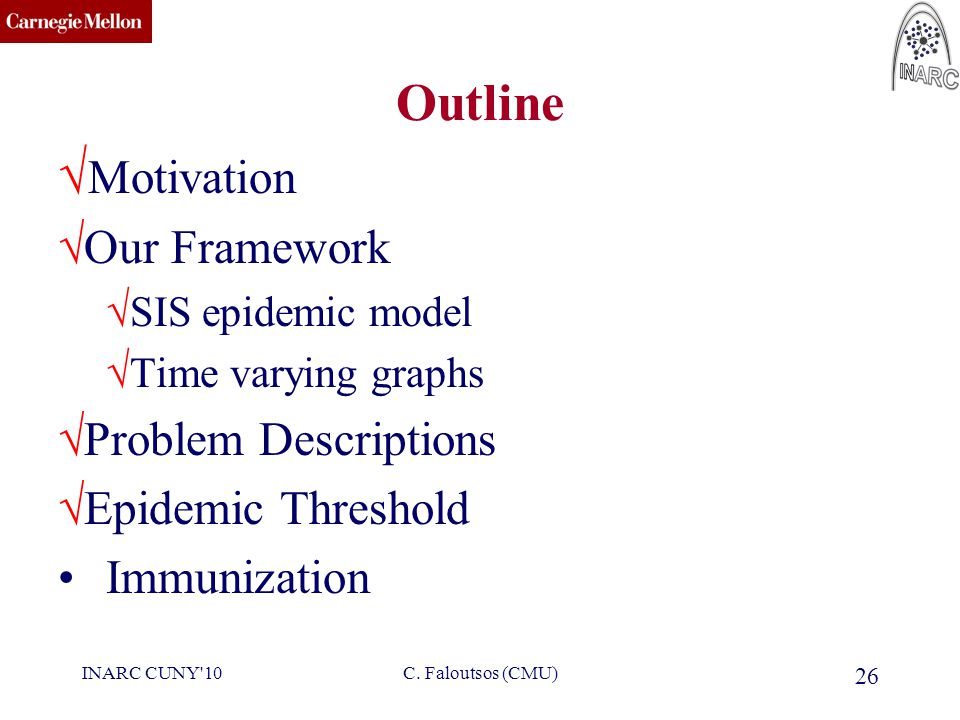 Carnegie Mellon

INARC

Outline

√Motivation

√Our Framework

√SIS epidemic model

√Time varying graphs

√Problem Descriptions

√Epidemic Threshold

• Immunization

INARC CUNY'10

C. Faloutsos (CMU)

26